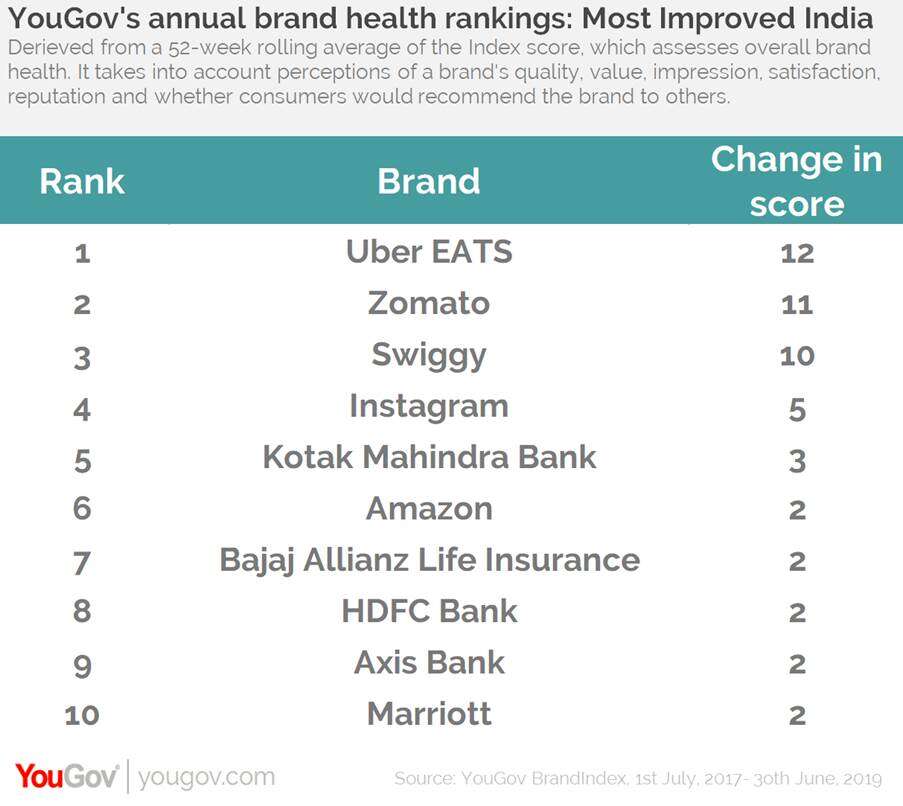 YouGov's annual brand health rankings: Most Improved India
Derieved from a 52-week rolling average of the Index score, which assesses overall brand health. It takes into account perceptions of a brand's quality, value, impression, satisfaction, reputation and whether consumers would recommend the brand to others.

| Rank | Brand | Change in score |
|---|---|---|
| 1 | Uber EATS | 12 |
| 2 | Zomato | 11 |
| 3 | Swiggy | 10 |
| 4 | Instagram | 5 |
| 5 | Kotak Mahindra Bank | 3 |
| 6 | Amazon | 2 |
| 7 | Bajaj Allianz Life Insurance | 2 |
| 8 | HDFC Bank | 2 |
| 9 | Axis Bank | 2 |
| 10 | Marriott | 2 |

YouGov | yougov.com
Source: YouGov BrandIndex, 1st July, 2017- 30th June, 2019